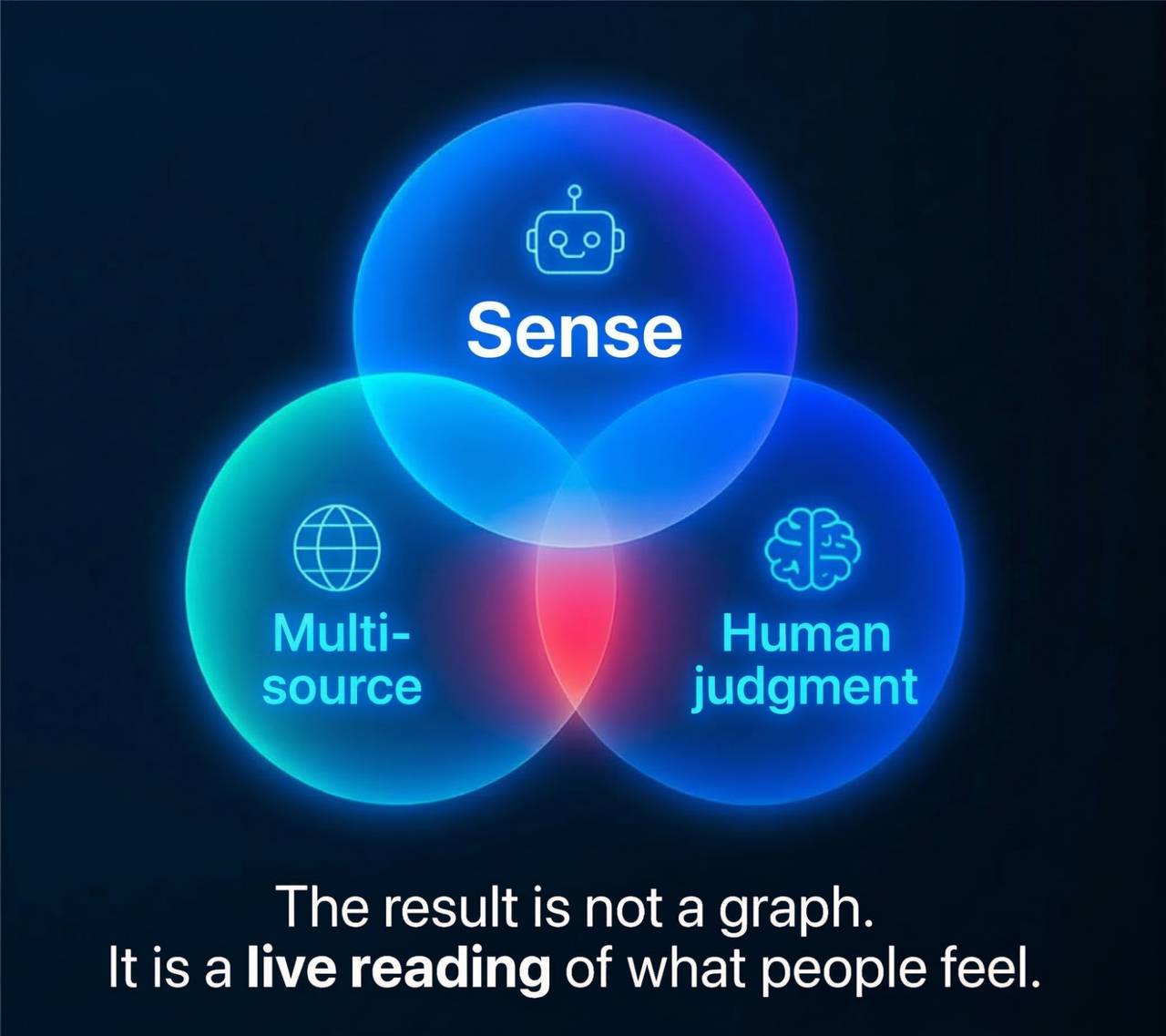 Sense

Multi-source

Human judgment

The result is not a graph.
It is a live reading of what people feel.